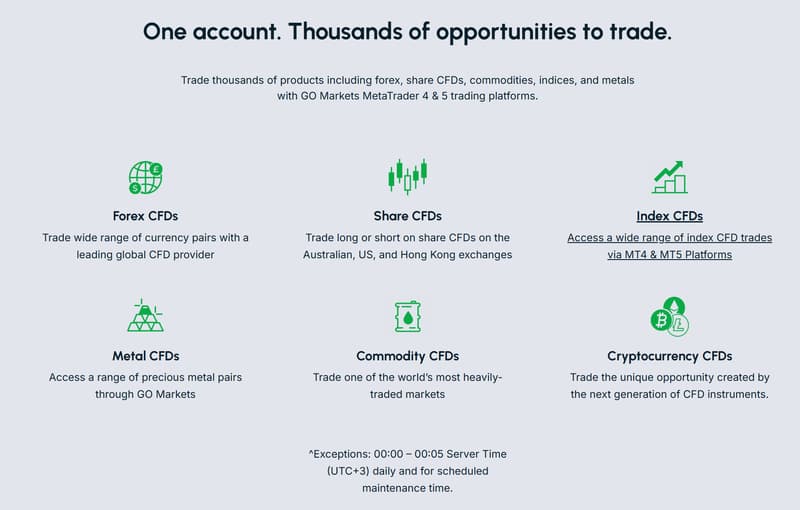 One account. Thousands of opportunities to trade.

Trade thousands of products including forex, share CFDs, commodities, indices, and metals with GO Markets MetaTrader 4 & 5 trading platforms.

Forex CFDs
Trade wide range of currency pairs with a leading global CFD provider

Share CFDs
Trade long or short on share CFDs on the Australian, US, and Hong Kong exchanges

Index CFDs
Access a wide range of index CFD trades via MT4 & MT5 Platforms

Metal CFDs
Access a range of precious metal pairs through GO Markets

Commodity CFDs
Trade one of the world's most heavily-traded markets

Cryptocurrency CFDs
Trade the unique opportunity created by the next generation of CFD instruments.

^Exceptions: 00:00 – 00:05 Server Time (UTC+3) daily and for scheduled maintenance time.